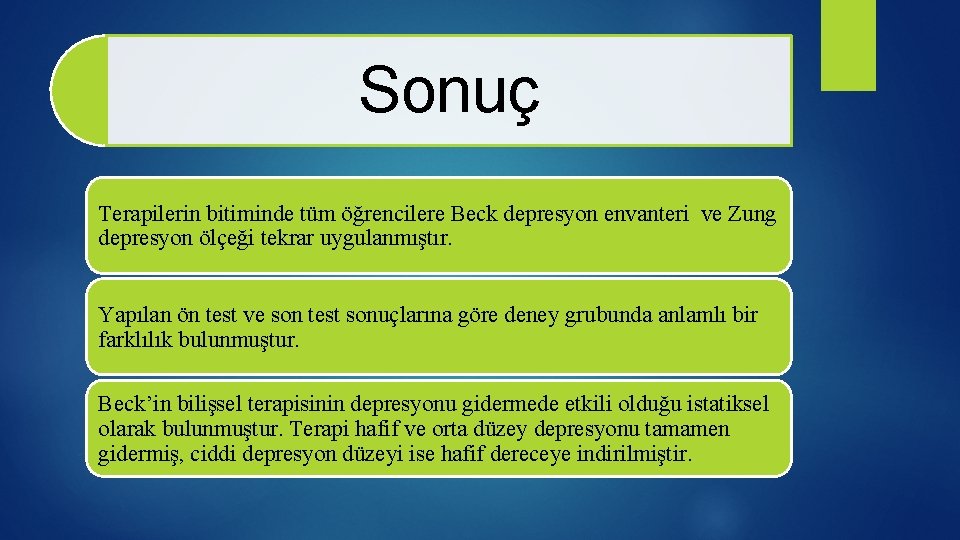 Sonuç

Terapilerin bitiminde tüm öğrencilere Beck depresyon envanteri ve Zung depresyon ölçeği tekrar uygulanmıştır.

Yapılan ön test ve son test sonuçlarına göre deney grubunda anlamlı bir farklılık bulunmuştur.

Beck'in bilişsel terapisinin depresyonu gidermede etkili olduğu istatiksel olarak bulunmuştur. Terapi hafif ve orta düzey depresyonu tamamen gidermiş, ciddi depresyon düzeyi ise hafif dereceye indirilmiştir.